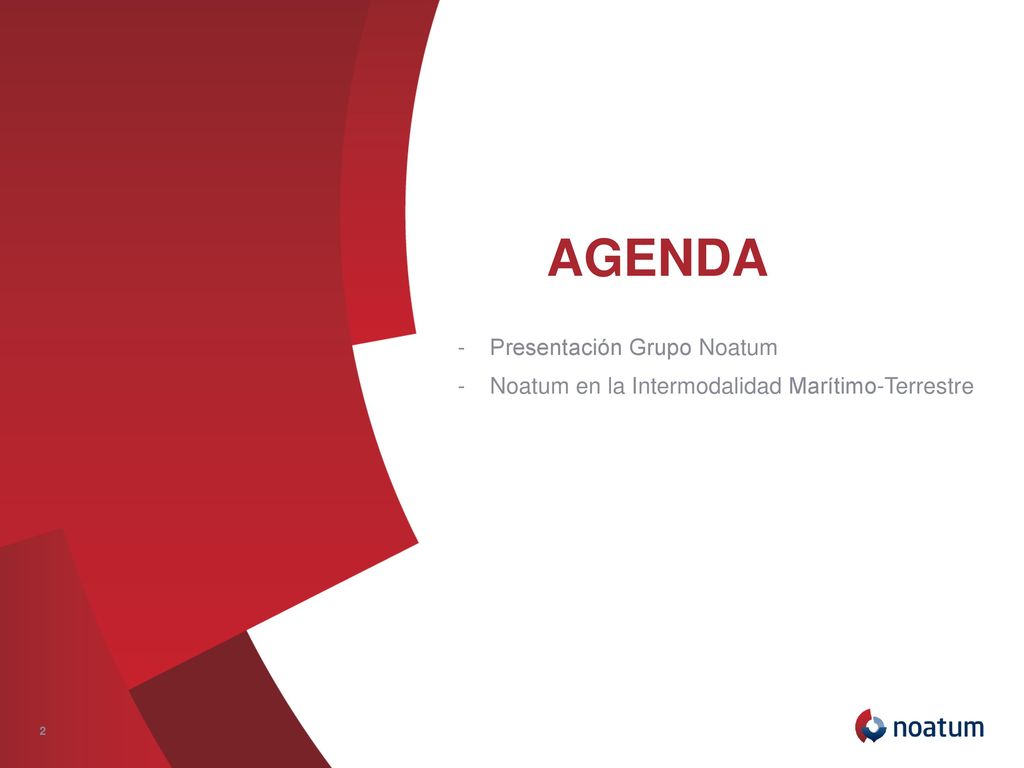 AGENDA

- Presentación Grupo Noatum
- Noatum en la Intermodalidad Marítimo-Terrestre

2

noatum